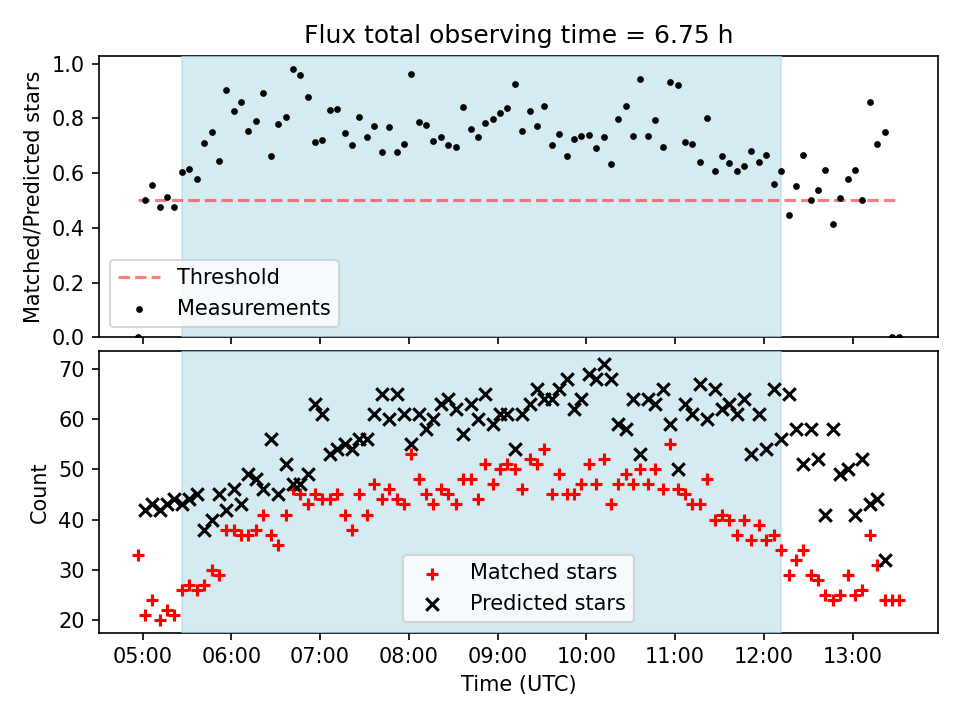 Flux total observing time = 6.75 h

Matched/Predicted stars

1.0
0.8
0.6
0.4
0.2
0.0

Threshold
Measurements

Count

70
60
50
40
30
20

Matched stars
Predicted stars

05:00 06:00 07:00 08:00 09:00 10:00 11:00 12:00 13:00

Time (UTC)